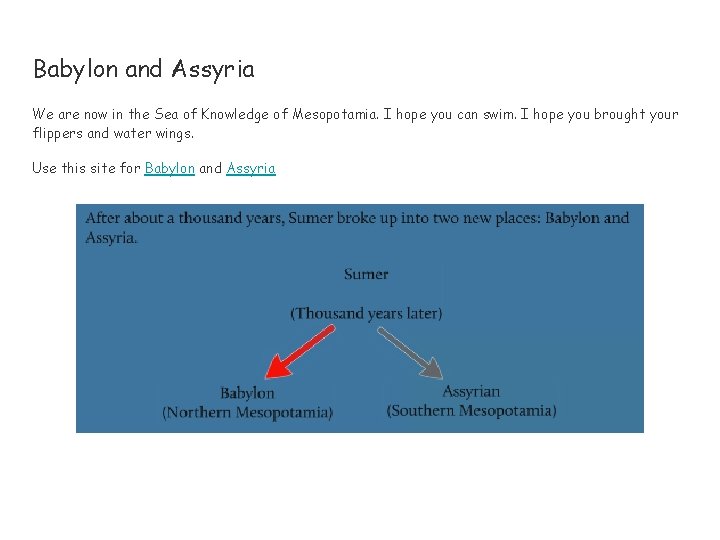 Babylon and Assyria

We are now in the Sea of Knowledge of Mesopotamia. I hope you can swim. I hope you brought your flippers and water wings.

Use this site for Babylon and Assyria

After about a thousand years, Sumer broke up into two new places: Babylon and Assyria.

Sumer

(Thousand years later)

Babylon
(Northern Mesopotamia)

Assyrian
(Southern Mesopotamia)